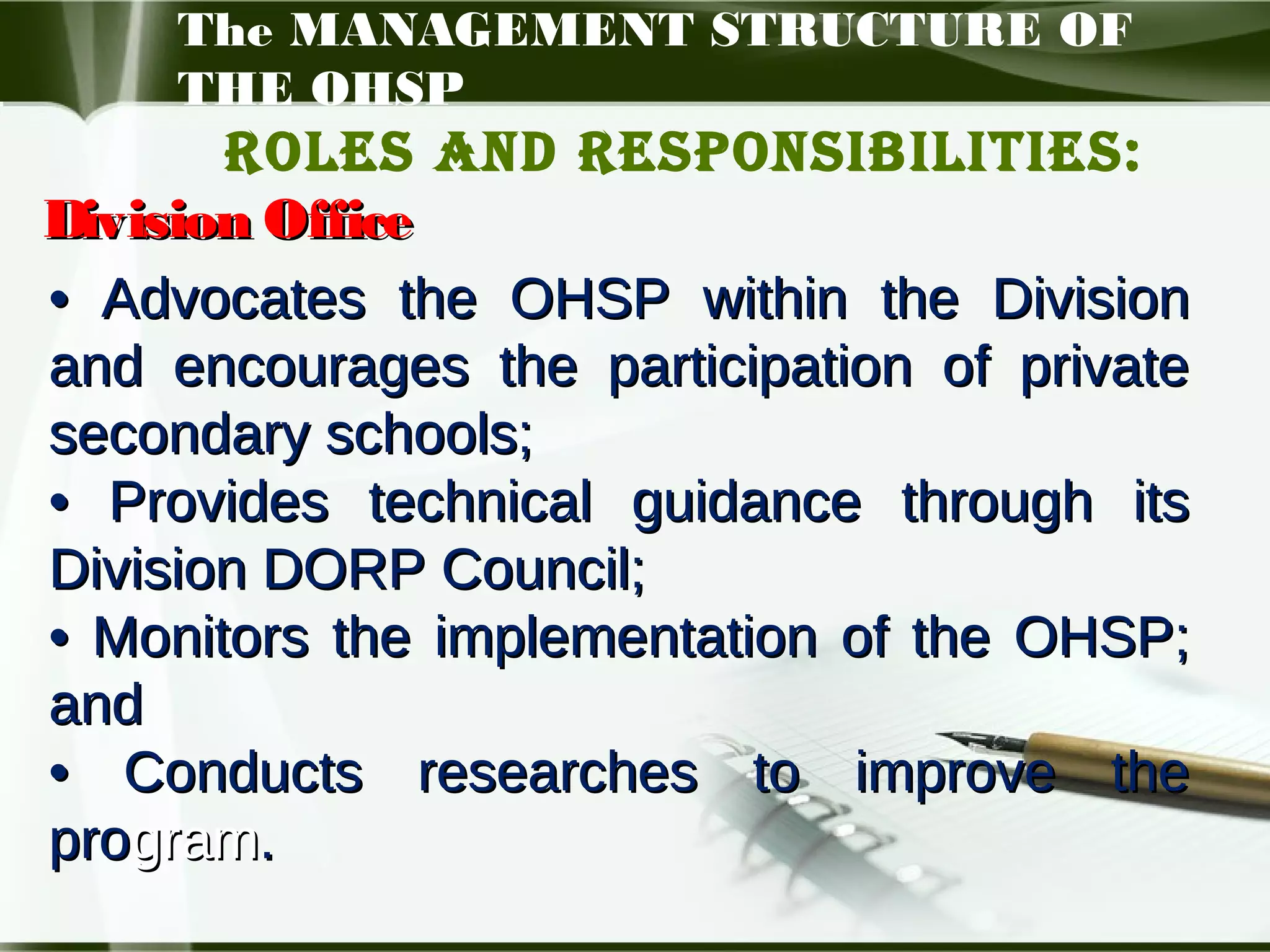 The MANAGEMENT STRUCTURE OF THE OHSP

ROLES AND RESPONSIBILITIES:

Division Office

• Advocates the OHSP within the Division and encourages the participation of private secondary schools;

• Provides technical guidance through its Division DORP Council;

• Monitors the implementation of the OHSP; and

• Conducts researches to improve the program.